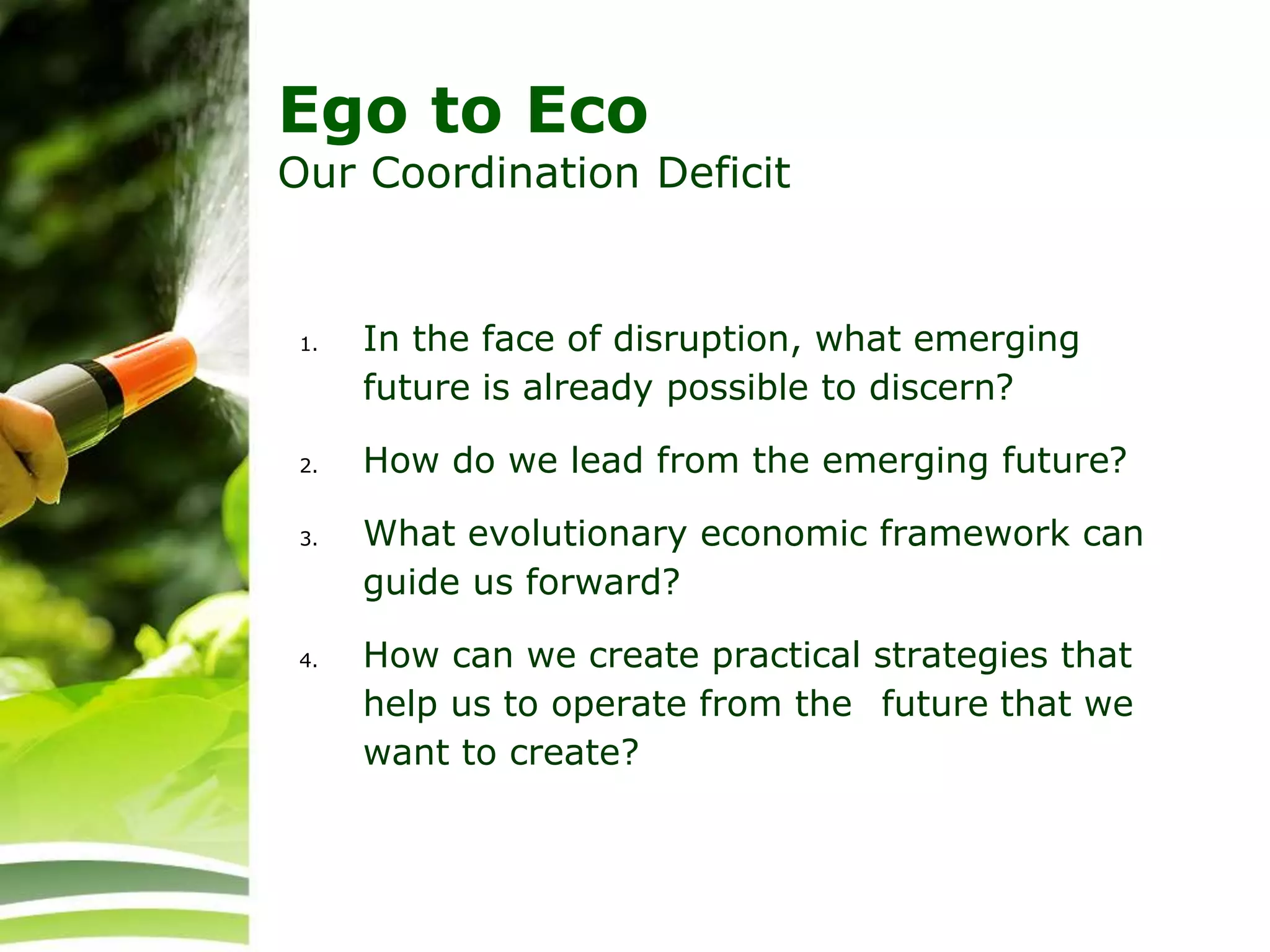 Ego to Eco
Our Coordination Deficit

1. In the face of disruption, what emerging future is already possible to discern?
2. How do we lead from the emerging future?
3. What evolutionary economic framework can guide us forward?
4. How can we create practical strategies that help us to operate from the future that we want to create?